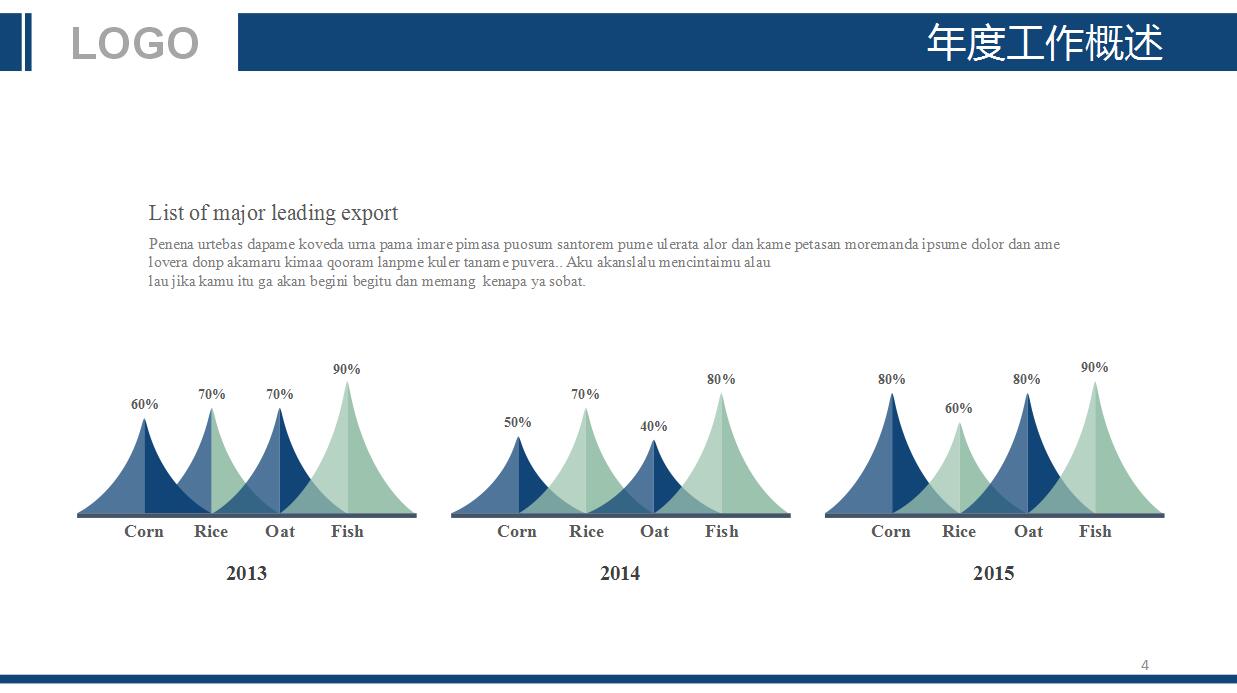 LOGO

年度工作概述

List of major leading export

Penena urtebas dapame koveda urna pama imare pimasa puosum santorem pume ulerata alor dan kame petasan moremanda ipsume dolor dan ame lovera donp akamaru kimaa qooram lanpme kuler taname puvera.. Aku akanslalu mencintaimu alau
lau jika kamu itu ga akan begini begitu dan memang kenapa ya sobat.

60% 70% 70% 90%
Corn Rice Oat Fish
2013

50% 70% 40% 80%
Corn Rice Oat Fish
2014

80% 60% 80% 90%
Corn Rice Oat Fish
2015

4